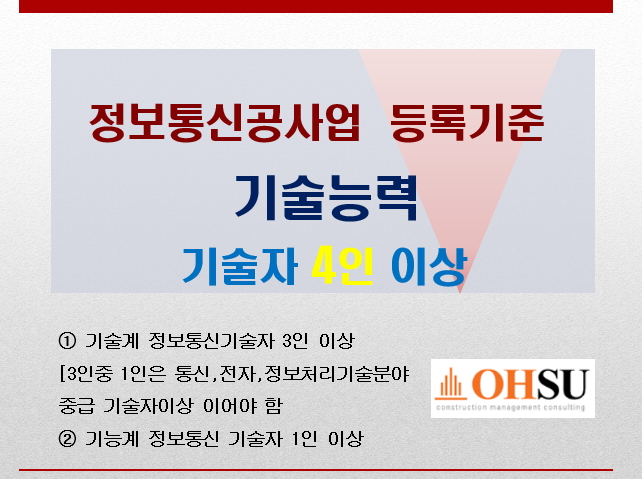 정보통신공사업 등록기준

기술능력

기술자 4인 이상

① 기술계 정보통신기술자 3인 이상
[3인중 1인은 통신,전자,정보처리기술분야 중급 기술자이상 이어야 함
② 기능계 정보통신 기술자 1인 이상

OHSU
construction management consulting